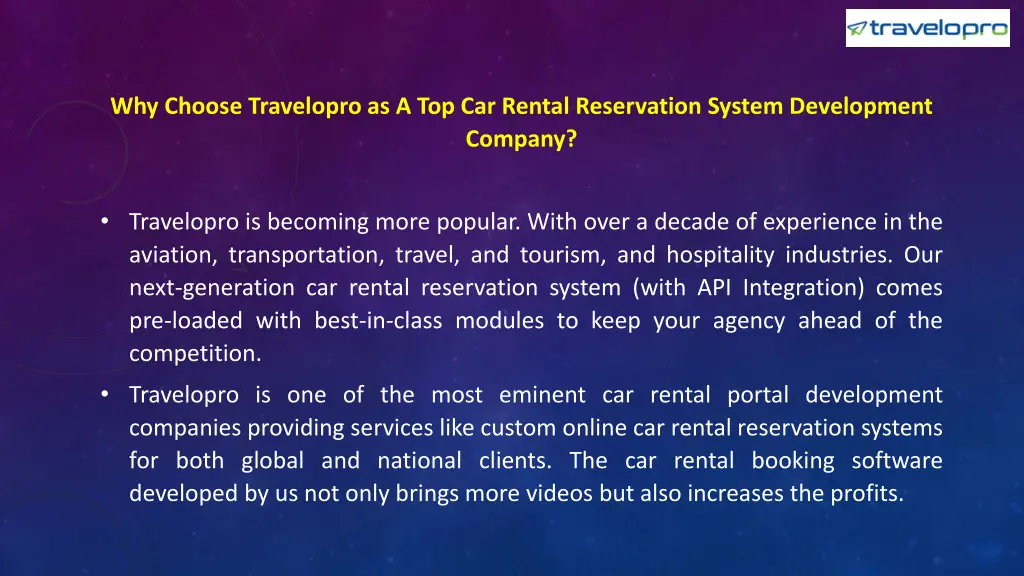 travelopro

Why Choose Travelopro as A Top Car Rental Reservation System Development Company?

• Travelopro is becoming more popular. With over a decade of experience in the aviation, transportation, travel, and tourism, and hospitality industries. Our next-generation car rental reservation system (with API Integration) comes pre-loaded with best-in-class modules to keep your agency ahead of the competition.

• Travelopro is one of the most eminent car rental portal development companies providing services like custom online car rental reservation systems for both global and national clients. The car rental booking software developed by us not only brings more videos but also increases the profits.